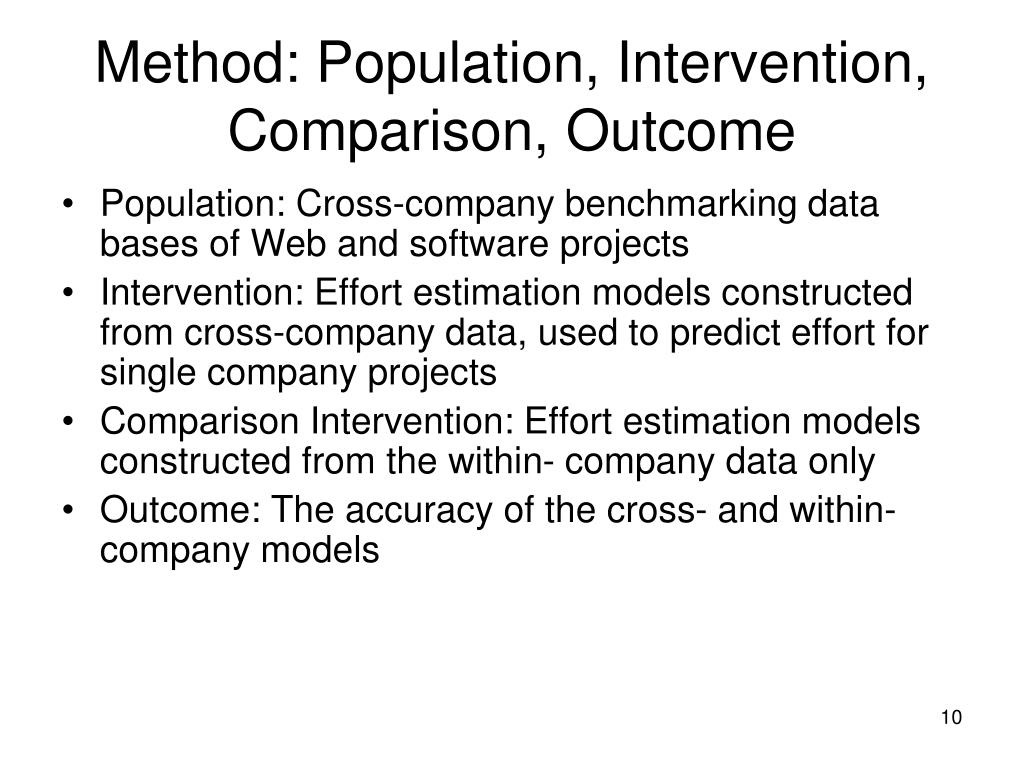 Method: Population, Intervention, Comparison, Outcome

• Population: Cross-company benchmarking data bases of Web and software projects
• Intervention: Effort estimation models constructed from cross-company data, used to predict effort for single company projects
• Comparison Intervention: Effort estimation models constructed from the within- company data only
• Outcome: The accuracy of the cross- and within-company models

10